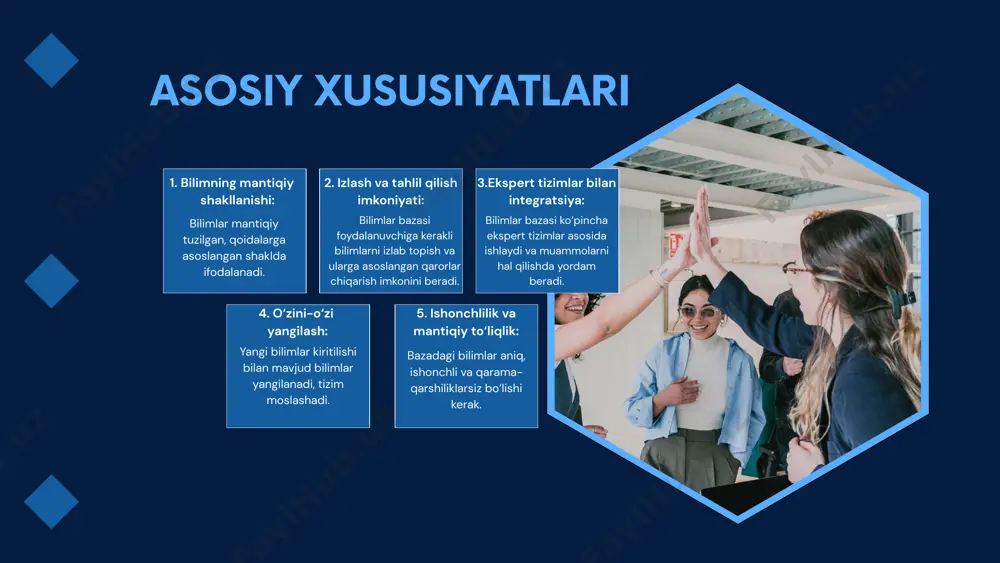 ASOSIY XUSUSIYATLARI

1. Bilimning mantiqiy shakllanishi:
Bilimlar mantiqiy tuzilgan, qoidalarga asoslangan shaklda ifodalanadi.

2. Izlash va tahlil qilish imkoniyati:
Bilimlar bazasi foydalanuvchiga kerakli bilimlarni izlab topish va ularga asoslangan qarorlar chiqarish imkonini beradi.

3.Ekspert tizimlar bilan integratsiya:
Bilimlar bazasi ko'pincha ekspert tizimlar asosida ishlaydi va muammolarni hal qilishda yordam beradi.

4. O'zini-o'zi yangilash:
Yangi bilimlar kiritilishi bilan mavjud bilimlar yangilanadi, tizim moslashadi.

5. Ishonchlilik va mantiqiy to'liqlik:
Bazadagi bilimlar aniq, ishonchli va qarama-qarshiliklarsiz bo'lishi kerak.